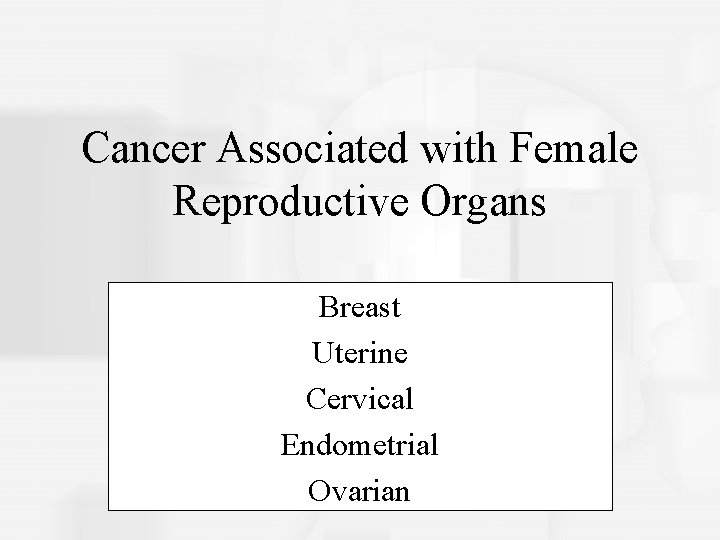 Cancer Associated with Female Reproductive Organs

Breast
Uterine
Cervical
Endometrial
Ovarian